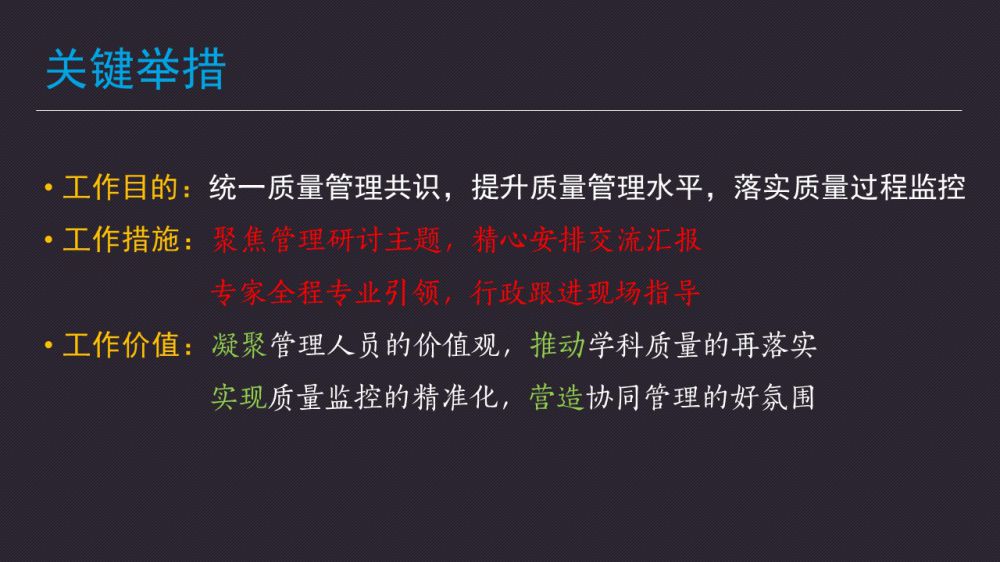 关键举措

• 工作目的：统一质量管理共识，提升质量管理水平，落实质量过程监控

• 工作措施：聚焦管理研讨主题，精心安排交流汇报

专家全程专业引领，行政跟进现场指导

• 工作价值：凝聚管理人员的价值观，推动学科质量的再落实

实现质量监控的精准化，营造协同管理的好氛围